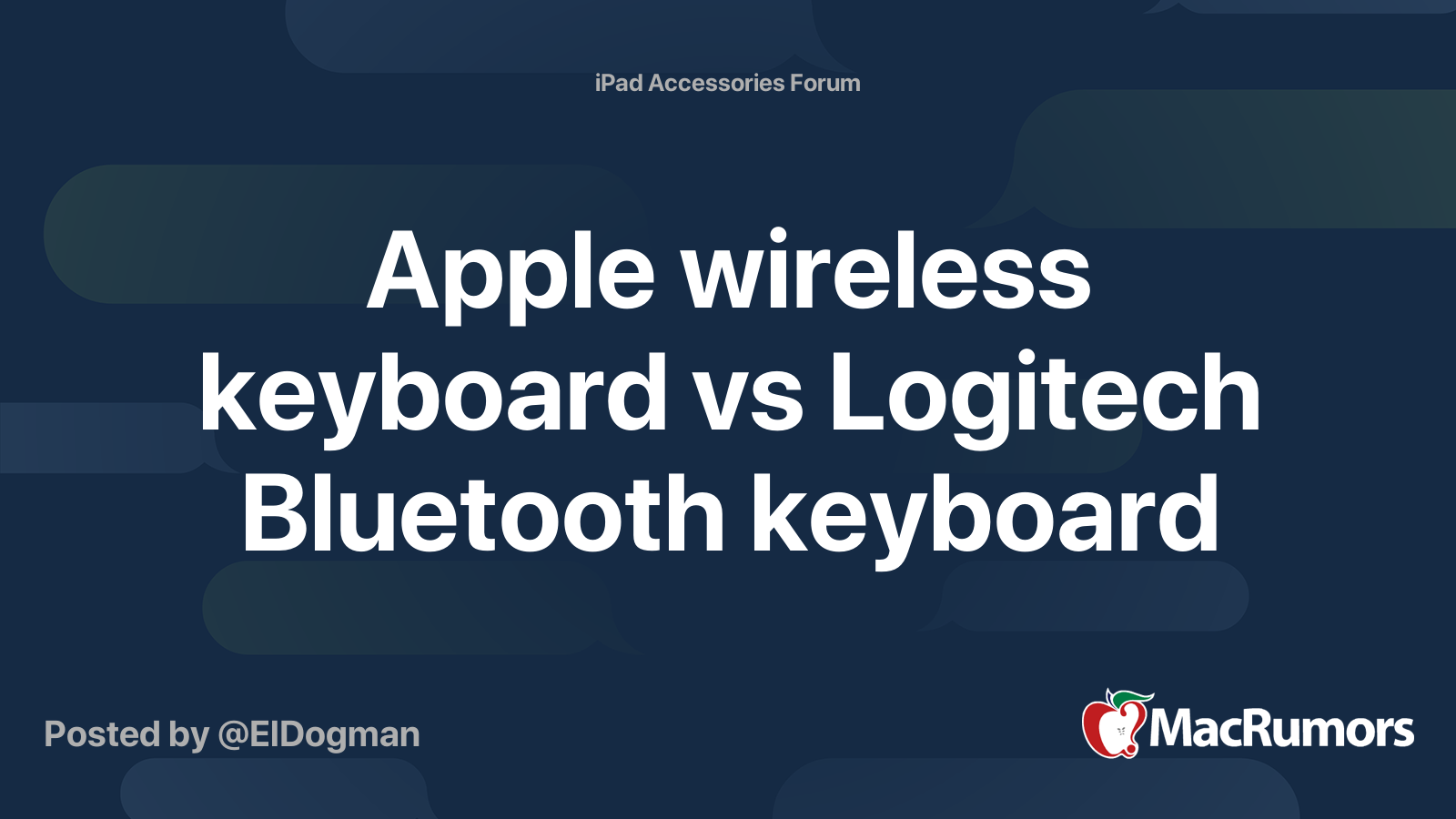 iPad Accessories Forum

Apple wireless keyboard vs Logitech Bluetooth keyboard

Posted by @ElDogman

MacRumors